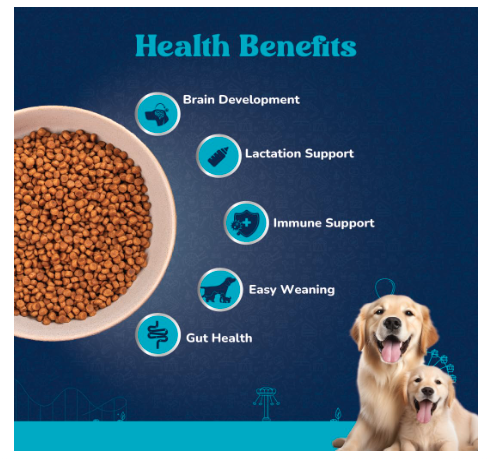 Health Benefits

Brain Development

Lactation Support

Immune Support

Easy Weaning

Gut Health